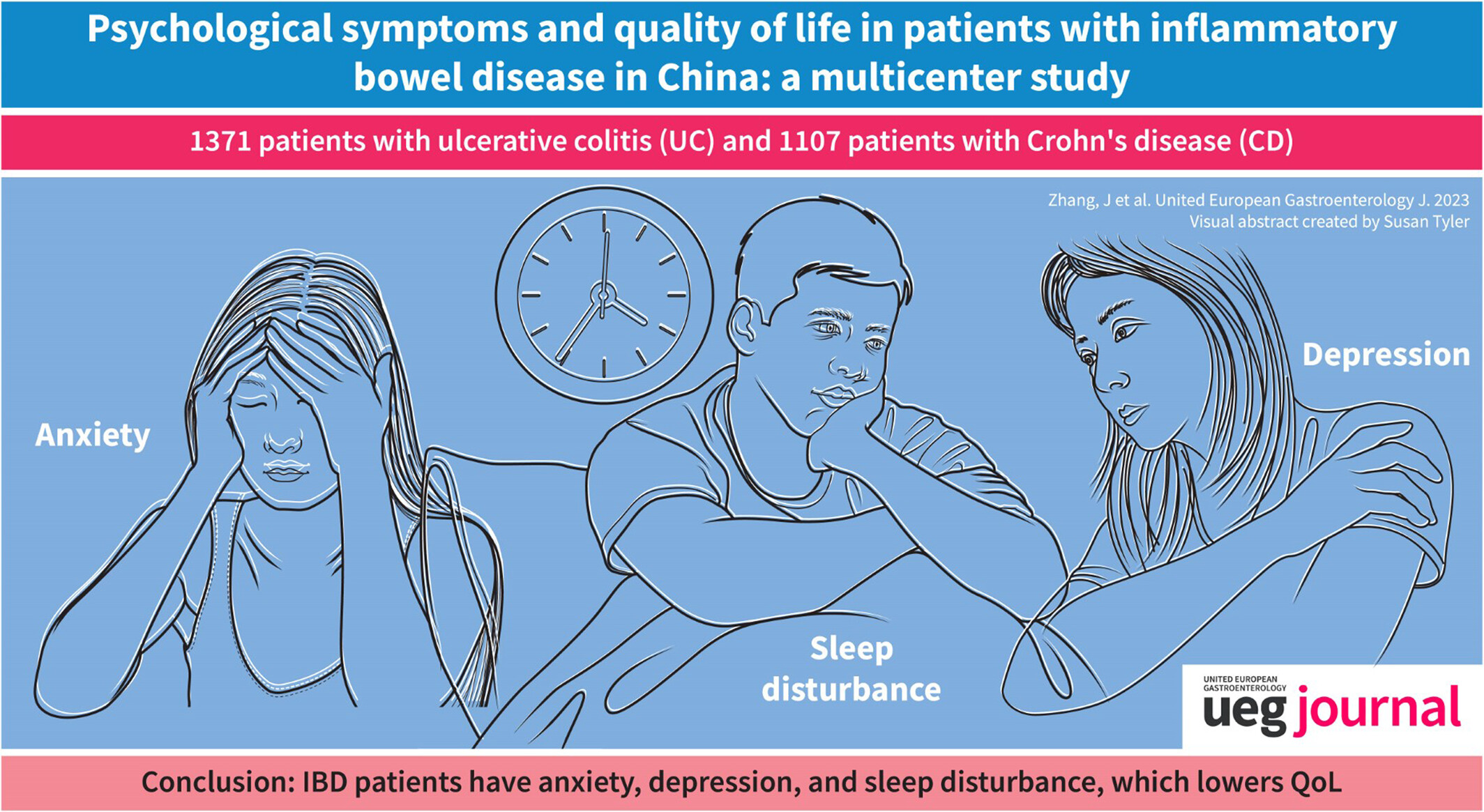 Psychological symptoms and quality of life in patients with inflammatory bowel disease in China: a multicenter study

1371 patients with ulcerative colitis (UC) and 1107 patients with Crohn's disease (CD)

Zhang, J et al. United European Gastroenterology J. 2023
Visual abstract created by Susan Tyler

Anxiety

Depression

Sleep disturbance

UNITED EUROPEAN GASTROENTEROLOGY
ueg journal

Conclusion: IBD patients have anxiety, depression, and sleep disturbance, which lowers QoL